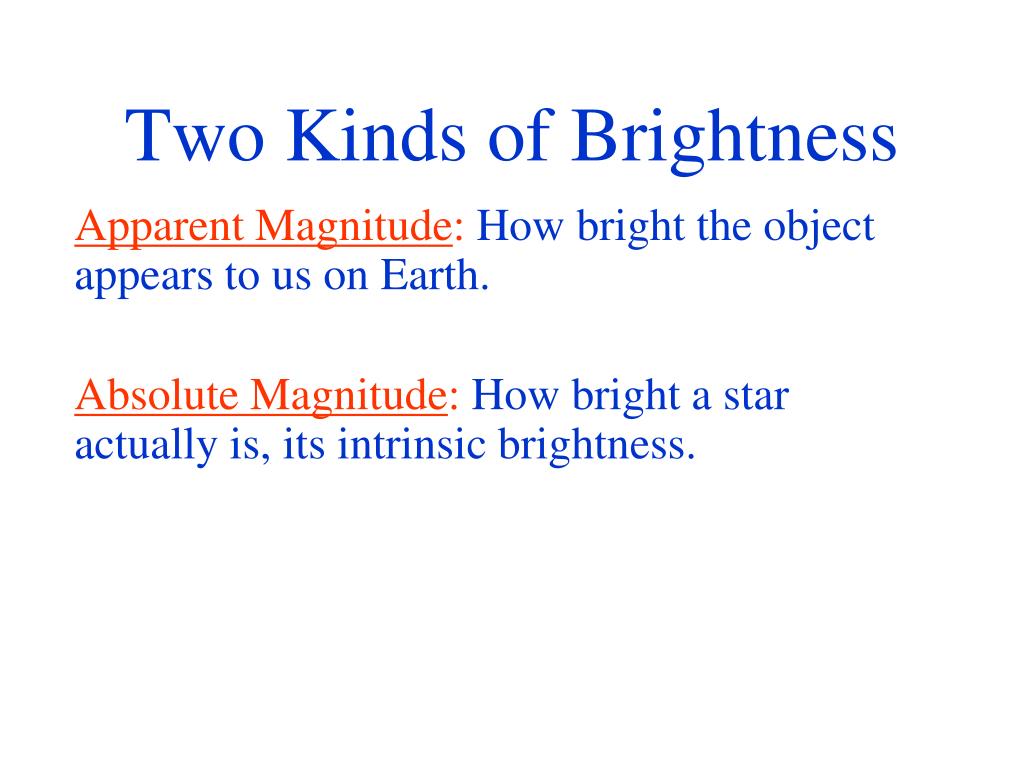 Two Kinds of Brightness

Apparent Magnitude: How bright the object appears to us on Earth.

Absolute Magnitude: How bright a star actually is, its intrinsic brightness.